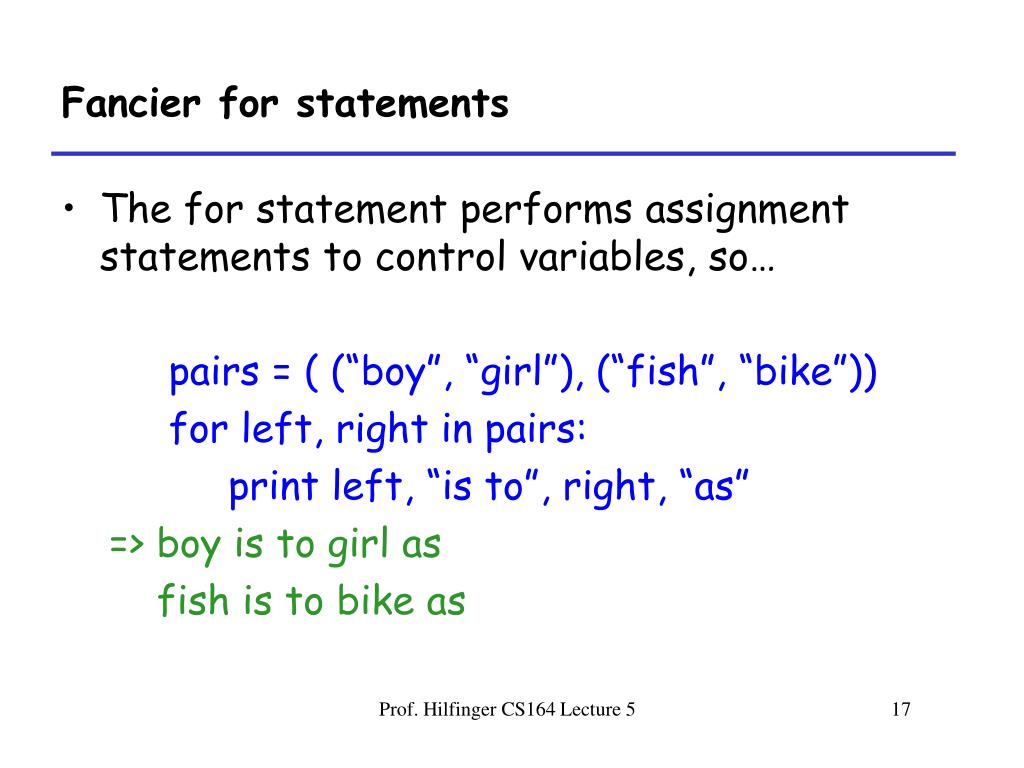 Fancier for statements

• The for statement performs assignment statements to control variables, so…

pairs = ( (“boy”, “girl”), (“fish”, “bike”))
for left, right in pairs:
    print left, “is to”, right, “as”
=> boy is to girl as
   fish is to bike as

Prof. Hilfinger CS164 Lecture 5

17